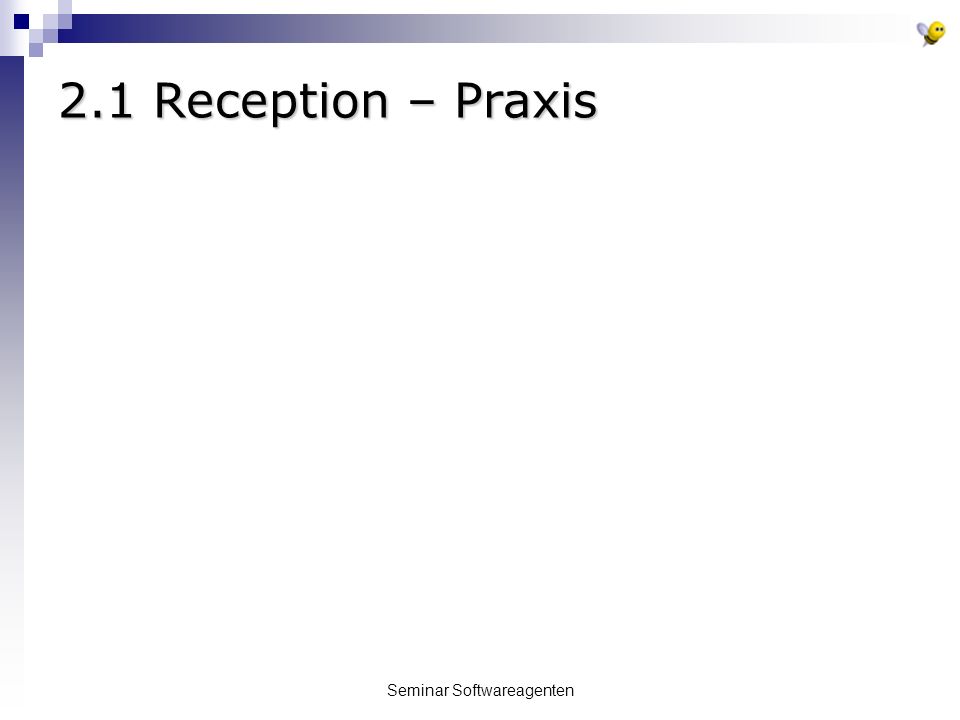 2.1 Reception – Praxis

Seminar Softwareagenten